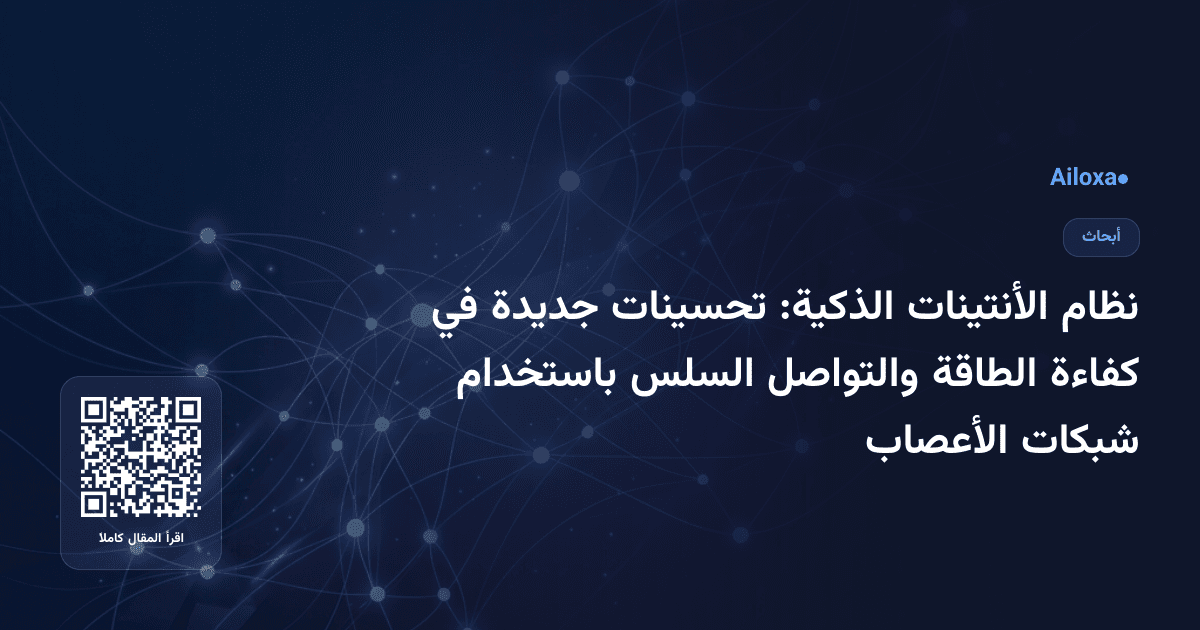 Ailoxa●

أبحاث

نظام الأنتينات الذكية: تحسينات جديدة في كفاءة الطاقة والتواصل السلس باستخدام شبكات الأعصاب

اقرأ المقال كاملا